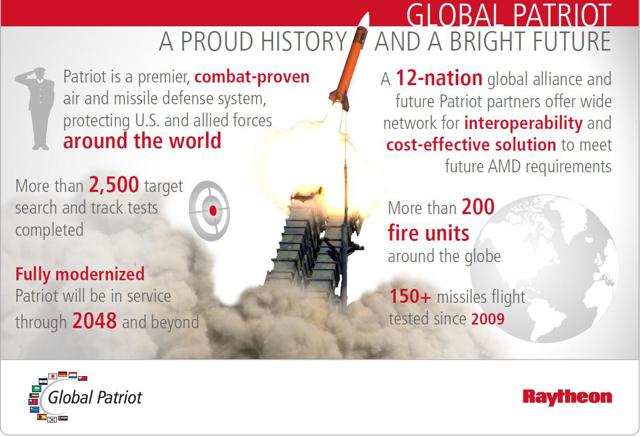 GLOBAL PATRIOT
A PROUD HISTORY AND A BRIGHT FUTURE

Patriot is a premier, combat-proven air and missile defense system, protecting U.S. and allied forces around the world

More than 2,500 target search and track tests completed

Fully modernized Patriot will be in service through 2048 and beyond

A 12-nation global alliance and future Patriot partners offer wide network for interoperability and cost-effective solution to meet future AMD requirements

More than 200 fire units around the globe

150+ missiles flight tested since 2009

Global Patriot

Raytheon